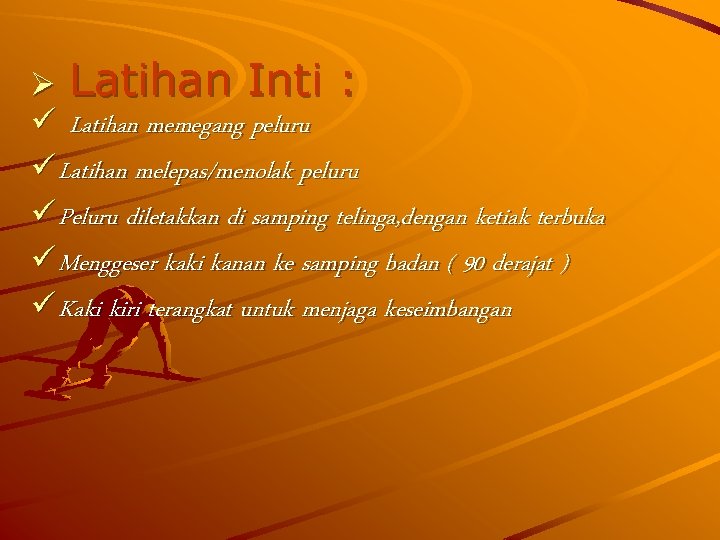 ➢ Latihan Inti :

✓ Latihan memegang peluru

✓ Latihan melepas/menolak peluru

✓ Peluru diletakkan di samping telinga,dengan ketiak terbuka

✓ Menggeser kaki kanan ke samping badan ( 90 derajat )

✓ Kaki kiri terangkat untuk menjaga keseimbangan